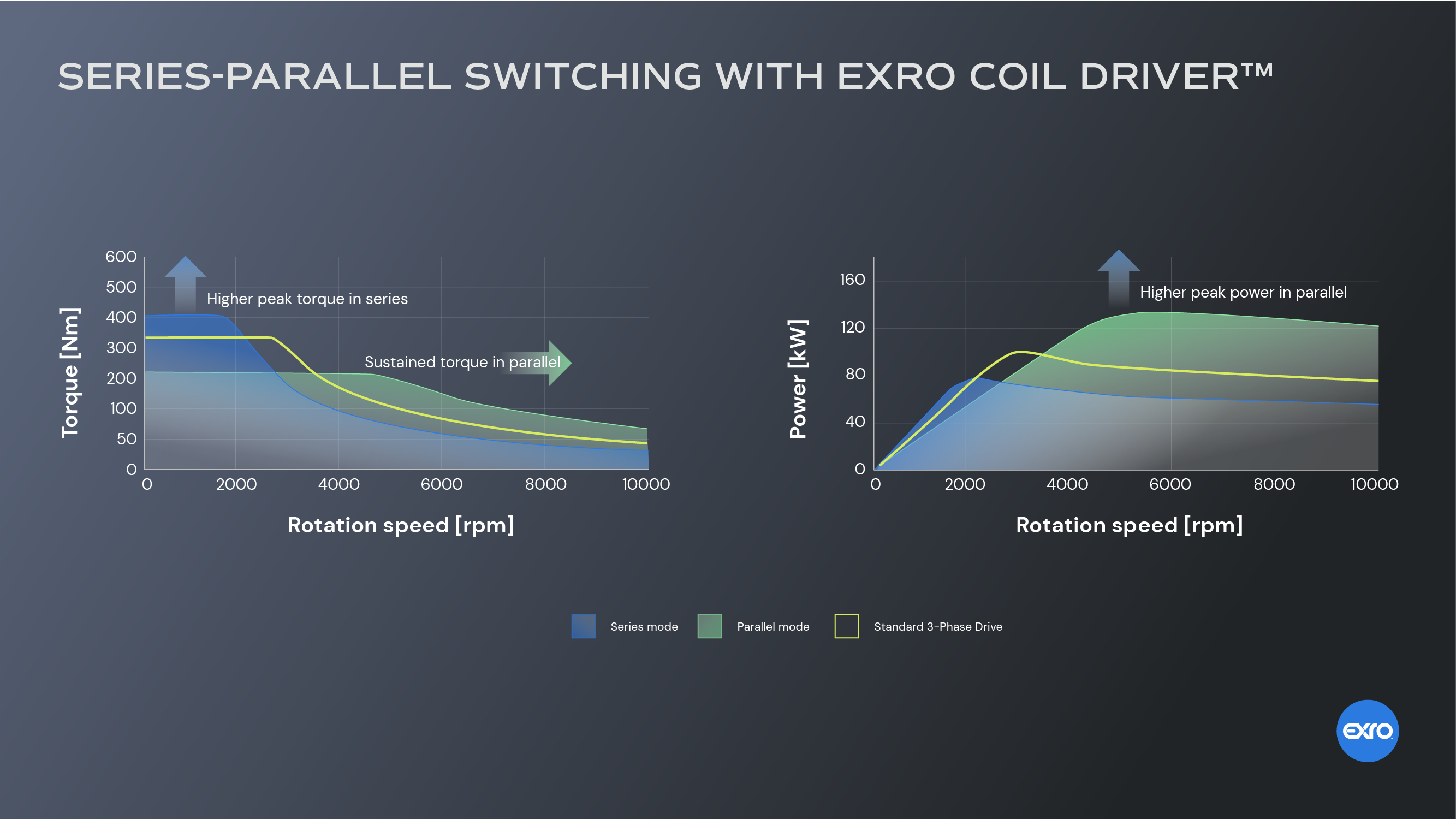 SERIES-PARALLEL SWITCHING WITH EXRO COIL DRIVER™

Torque [Nm]

600
500
400
300
200
100
50
0

Higher peak torque in series

Sustained torque in parallel

0 2000 4000 6000 8000 10000

Rotation speed [rpm]

Power [kW]

160
120
80
40
0

Higher peak power in parallel

0 2000 4000 6000 8000 10000

Rotation speed [rpm]

Series mode Parallel mode Standard 3-Phase Drive

exro